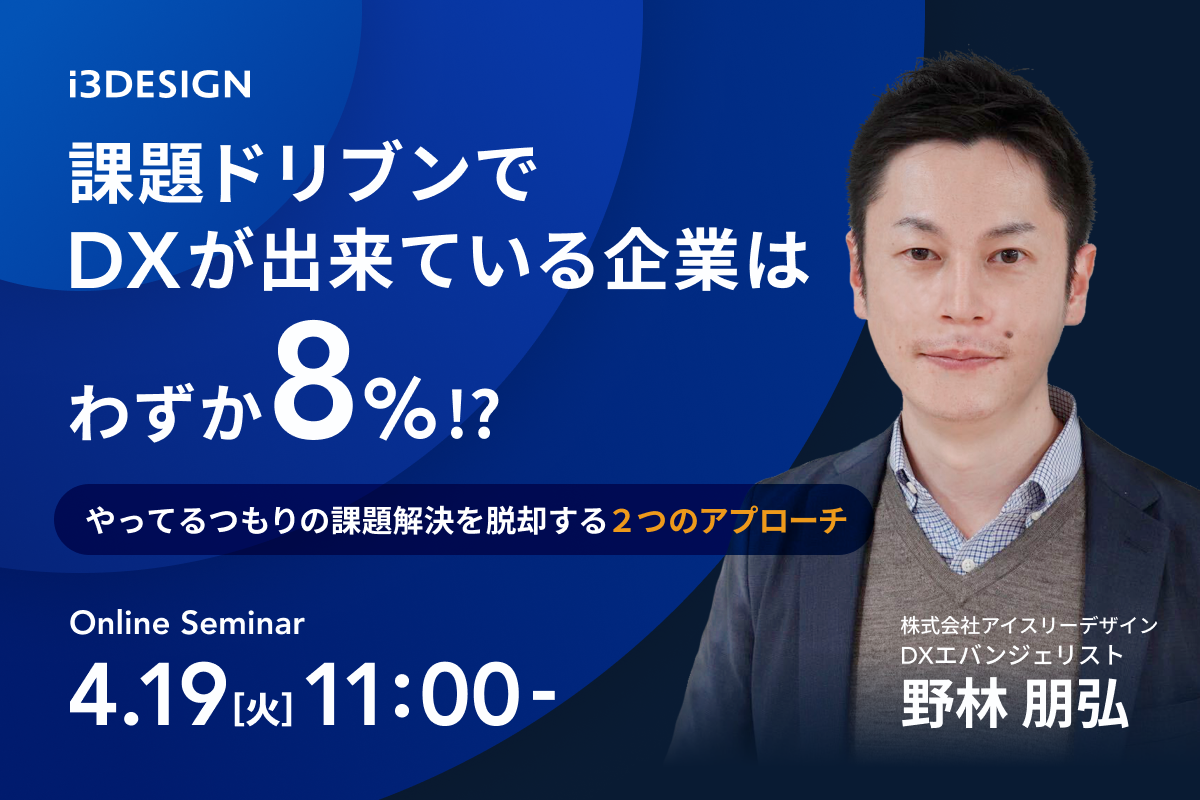 i3DESIGN

課題ドリブンで
DXが出来ている企業は
わずか8%!?

やってるつもりの課題解決を脱却する２つのアプローチ

Online Seminar
4.19[火] 11:00-

株式会社アイスリーデザイン
DXエバンジェリスト
野林 朋弘